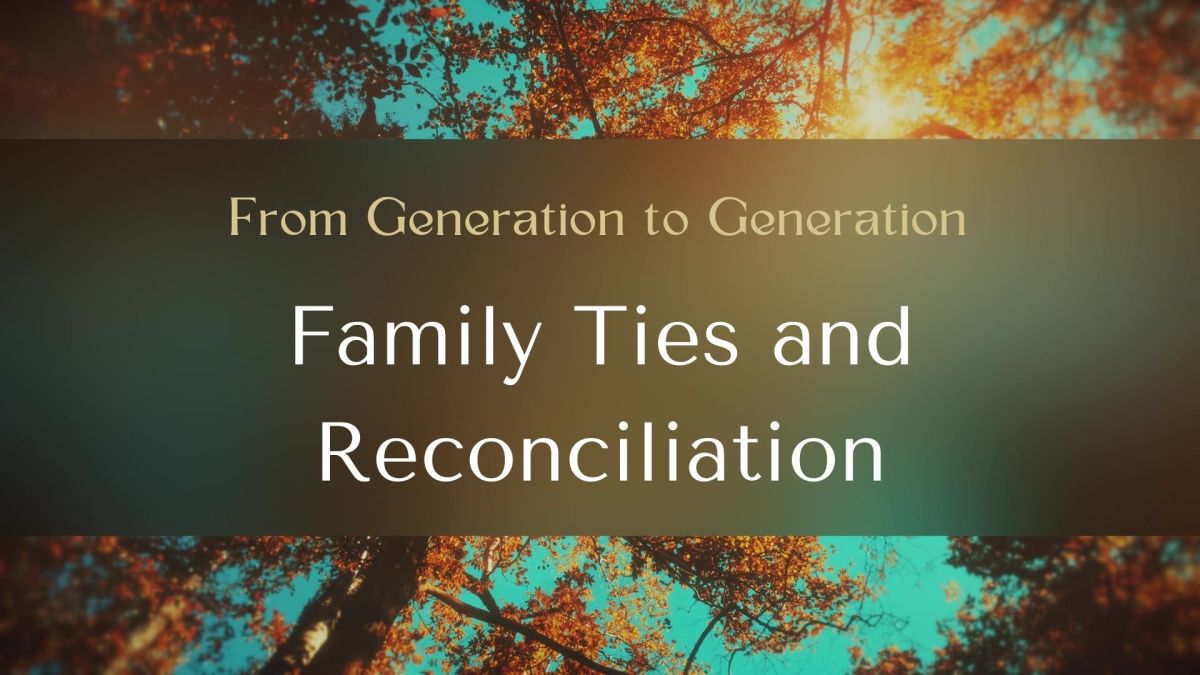 From Generation to Generation

Family Ties and Reconciliation